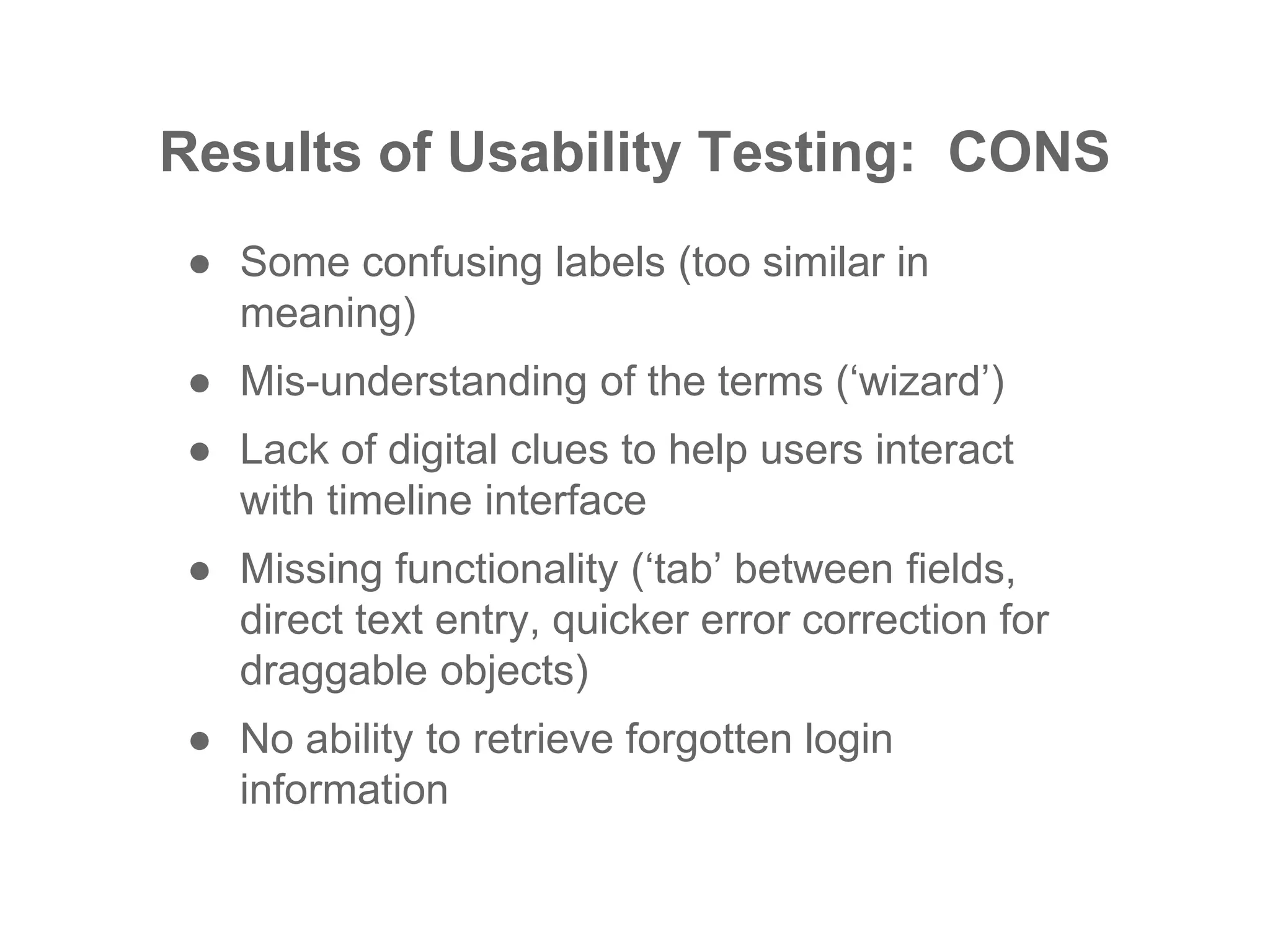 Results of Usability Testing:  CONS

● Some confusing labels (too similar in meaning)
● Mis-understanding of the terms (‘wizard’)
● Lack of digital clues to help users interact with timeline interface
● Missing functionality (‘tab’ between fields, direct text entry, quicker error correction for draggable objects)
● No ability to retrieve forgotten login information